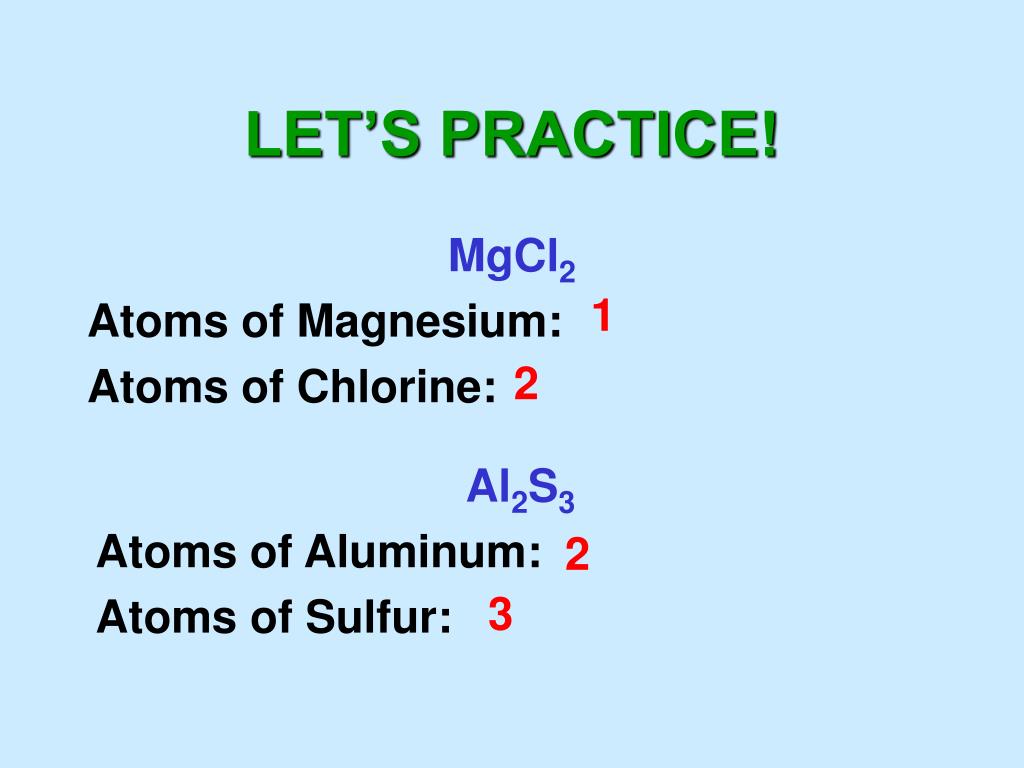 LET’S PRACTICE!

$MgCl_2$

Atoms of Magnesium: 1

Atoms of Chlorine: 2

$Al_2S_3$

Atoms of Aluminum: 2

Atoms of Sulfur: 3